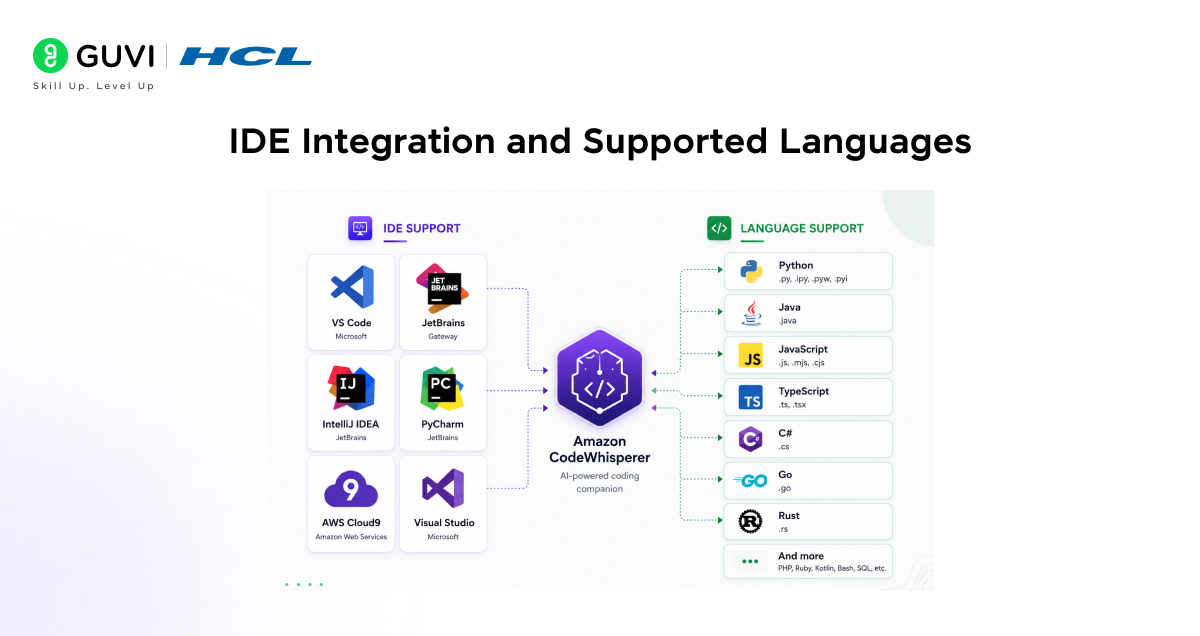 GUVI | HCL
Skill Up. Level Up

IDE Integration and Supported Languages

IDE SUPPORT

VS Code
Microsoft

JET BRAINS
JetBrains
Gateway

IJ
IntelliJ IDEA
JetBrains

PC
PyCharm
JetBrains

9
AWS Cloud9
Amazon Web Services

Visual Studio
Microsoft

Amazon CodeWhisperer
AI-powered coding companion

LANGUAGE SUPPORT

Python
.py, .ipy, .pyw, .pyi

Java
.java

JS
JavaScript
.js, .mjs, .cjs

TS
TypeScript
.ts, .tsx

C#
.cs

GO
Go
.go

Rust
.rs

And more
PHP, Ruby, Kotlin, Bash, SQL, etc.